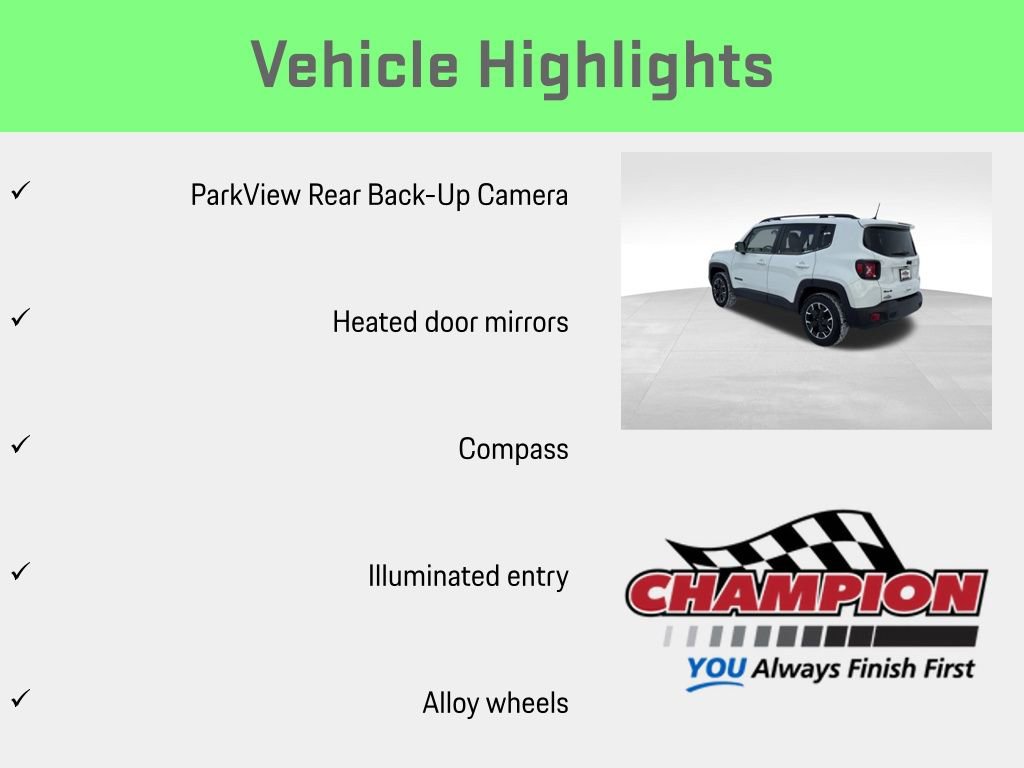 Vehicle Highlights

✓ ParkView Rear Back-Up Camera

✓ Heated door mirrors

✓ Compass

✓ Illuminated entry

✓ Alloy wheels

CHAMPION
YOU Always Finish First